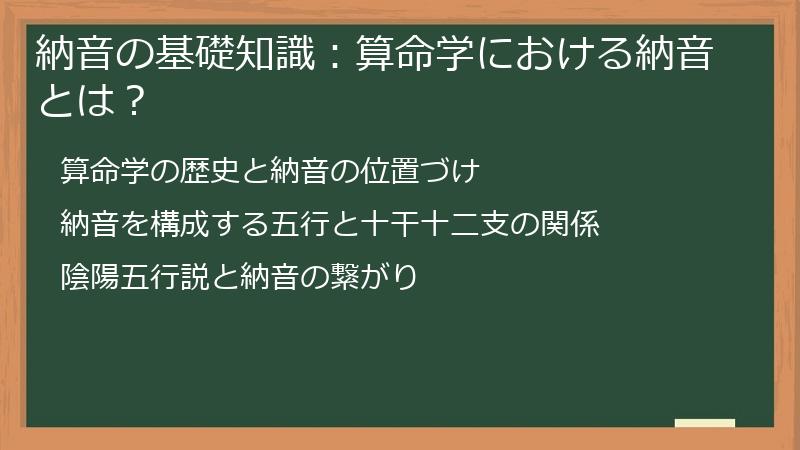 納音の基礎知識：算命学における納音とは？

算命学の歴史と納音の位置づけ

納音を構成する五行と十干十二支の関係

陰陽五行説と納音の繋がり